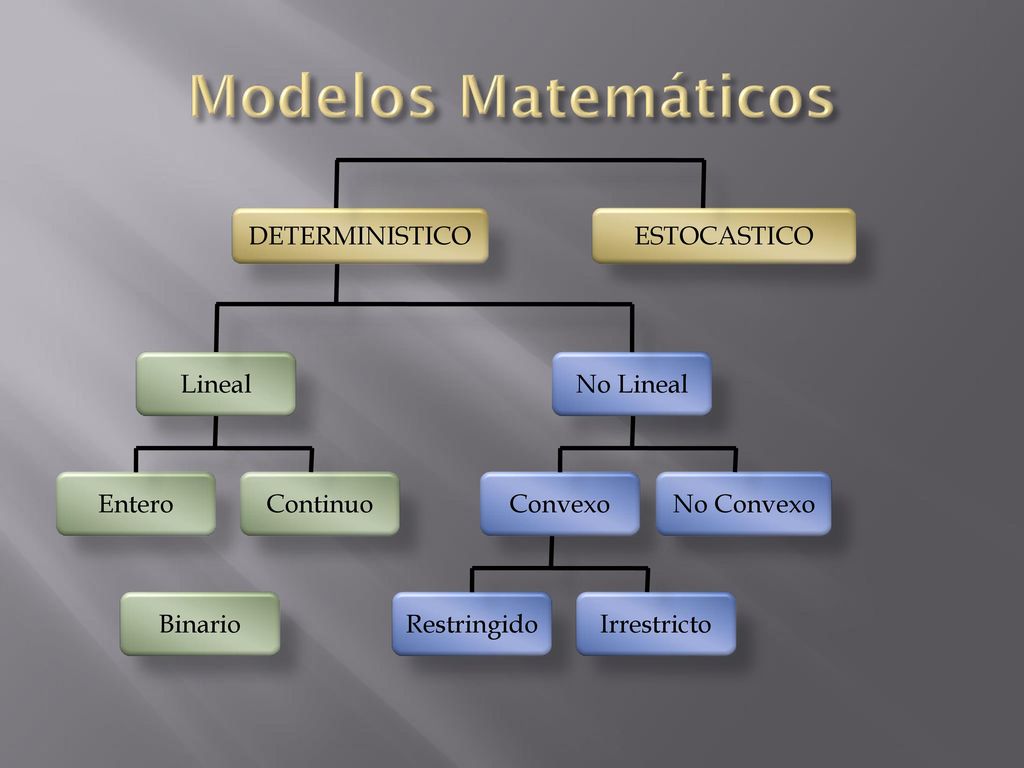 Modelos Matemáticos

DETERMINISTICO

ESTOCASTICO

Lineal

No Lineal

Entero

Continuo

Convexo

No Convexo

Binario

Restringido

Irrestricto